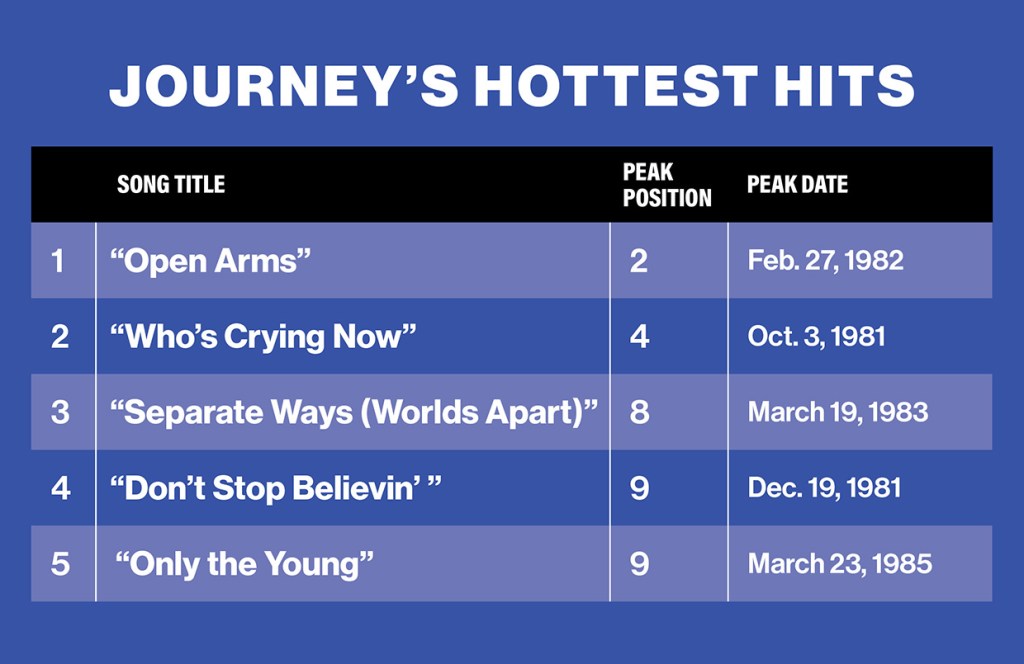 JOURNEY'S HOTTEST HITS

| | SONG TITLE | PEAK POSITION | PEAK DATE |
|---|---|---|---|
| 1 | "Open Arms" | 2 | Feb. 27, 1982 |
| 2 | "Who's Crying Now" | 4 | Oct. 3, 1981 |
| 3 | "Separate Ways (Worlds Apart)" | 8 | March 19, 1983 |
| 4 | "Don't Stop Believin' " | 9 | Dec. 19, 1981 |
| 5 | "Only the Young" | 9 | March 23, 1985 |